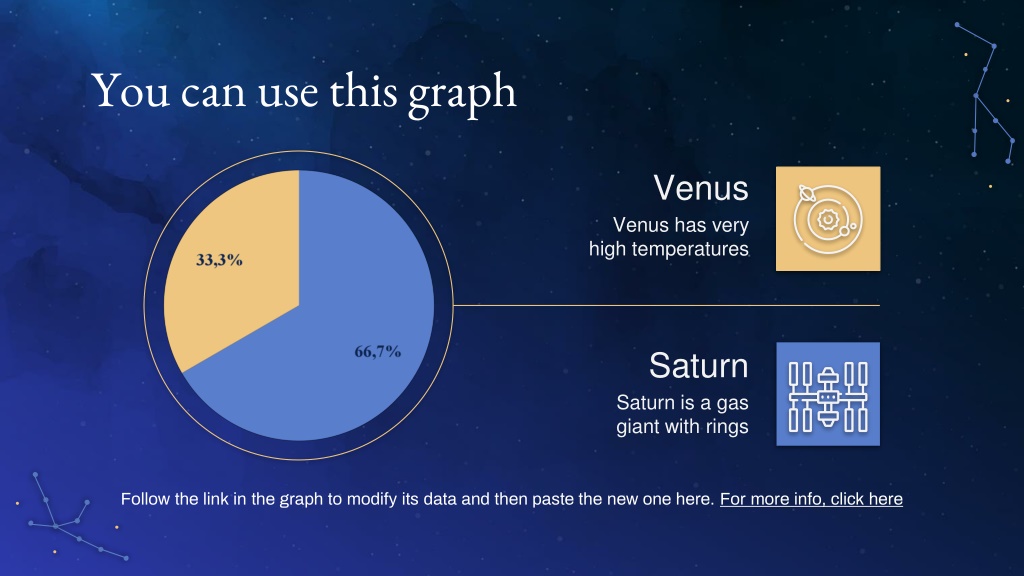 You can use this graph

33,3%

66,7%

Venus

Venus has very high temperatures

Saturn

Saturn is a gas giant with rings

Follow the link in the graph to modify its data and then paste the new one here. For more info, click here